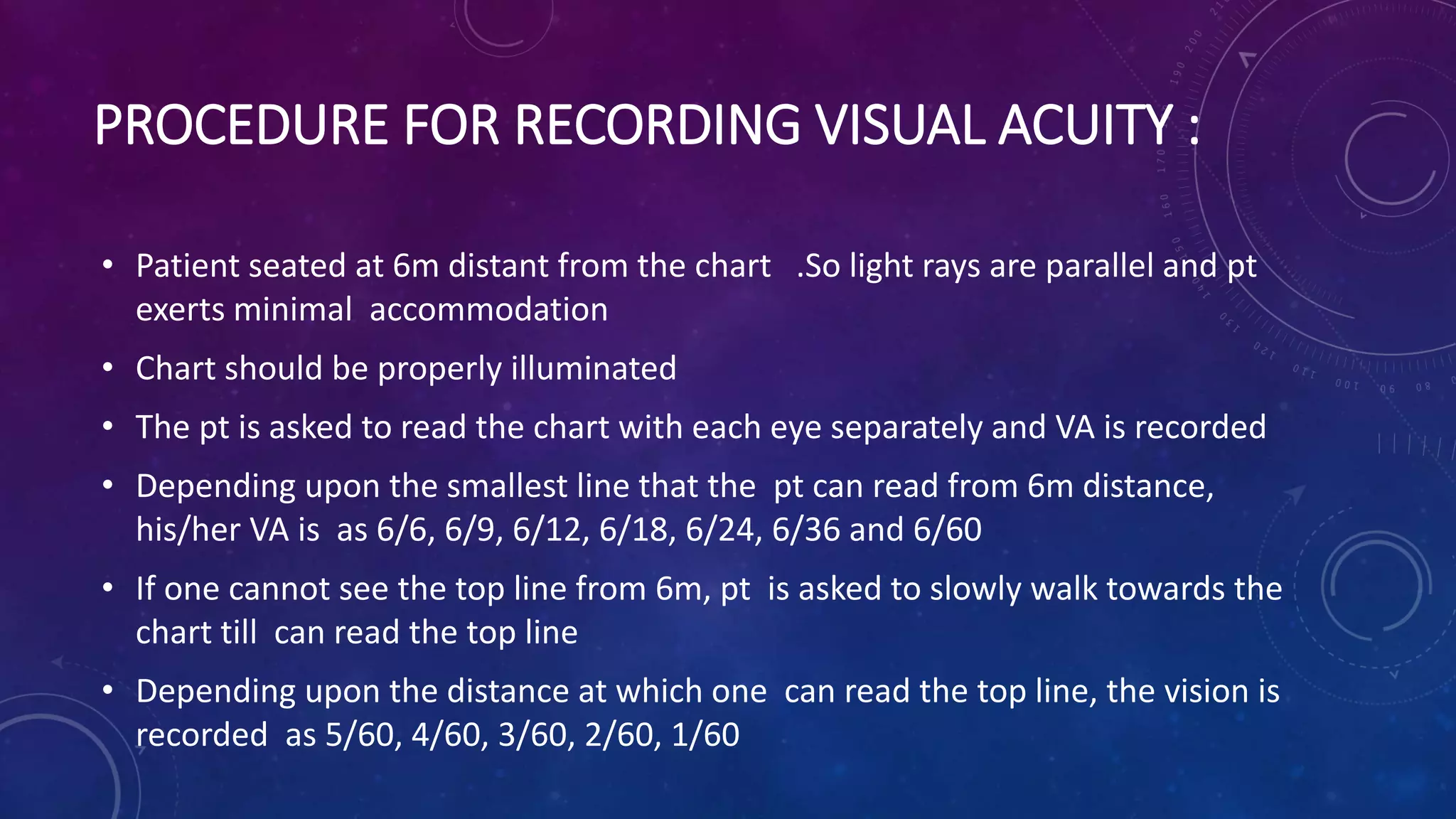 PROCEDURE FOR RECORDING VISUAL ACUITY :

• Patient seated at 6m distant from the chart .So light rays are parallel and pt exerts minimal accommodation

• Chart should be properly illuminated

• The pt is asked to read the chart with each eye separately and VA is recorded

• Depending upon the smallest line that the pt can read from 6m distance, his/her VA is as 6/6, 6/9, 6/12, 6/18, 6/24, 6/36 and 6/60

• If one cannot see the top line from 6m, pt is asked to slowly walk towards the chart till can read the top line

• Depending upon the distance at which one can read the top line, the vision is recorded as 5/60, 4/60, 3/60, 2/60, 1/60